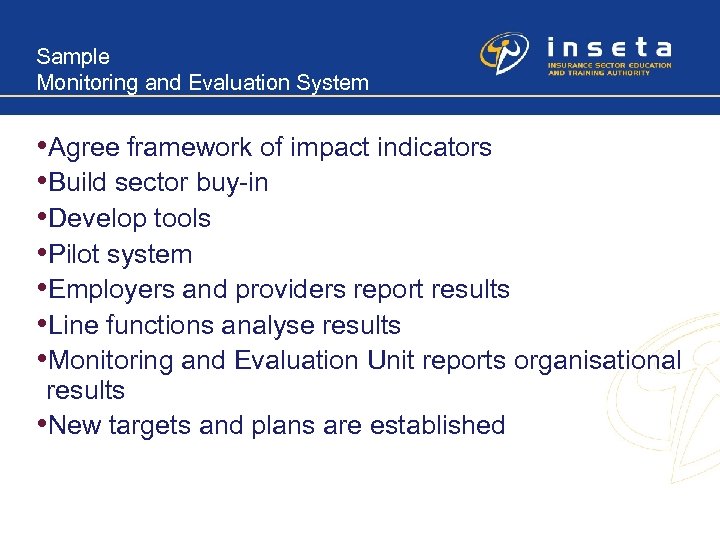 Sample
Monitoring and Evaluation System

inseta
INSURANCE SECTOR EDUCATION AND TRAINING AUTHORITY

•Agree framework of impact indicators
•Build sector buy-in
•Develop tools
•Pilot system
•Employers and providers report results
•Line functions analyse results
•Monitoring and Evaluation Unit reports organisational results
•New targets and plans are established